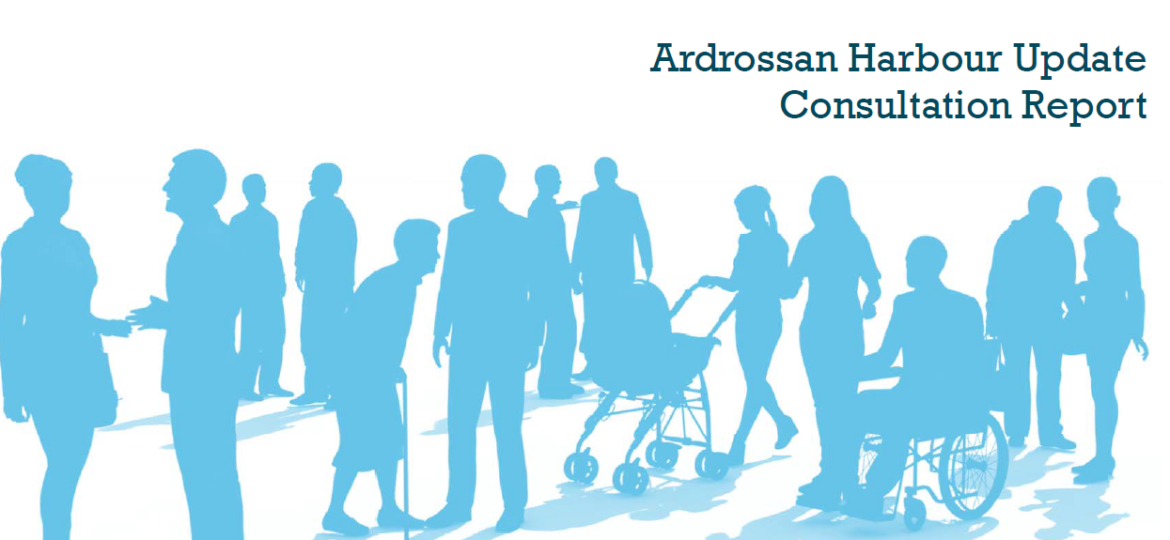 Ardrossan Harbour Update
Consultation Report